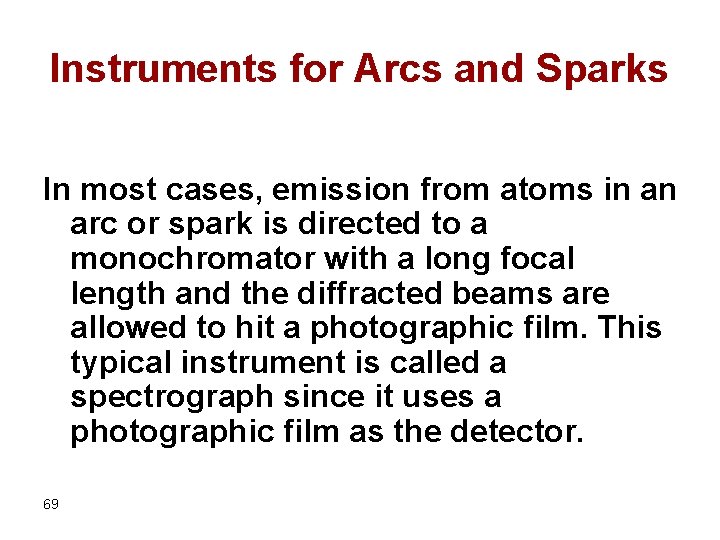 Instruments for Arcs and Sparks

In most cases, emission from atoms in an arc or spark is directed to a monochromator with a long focal length and the diffracted beams are allowed to hit a photographic film. This typical instrument is called a spectrograph since it uses a photographic film as the detector.

69